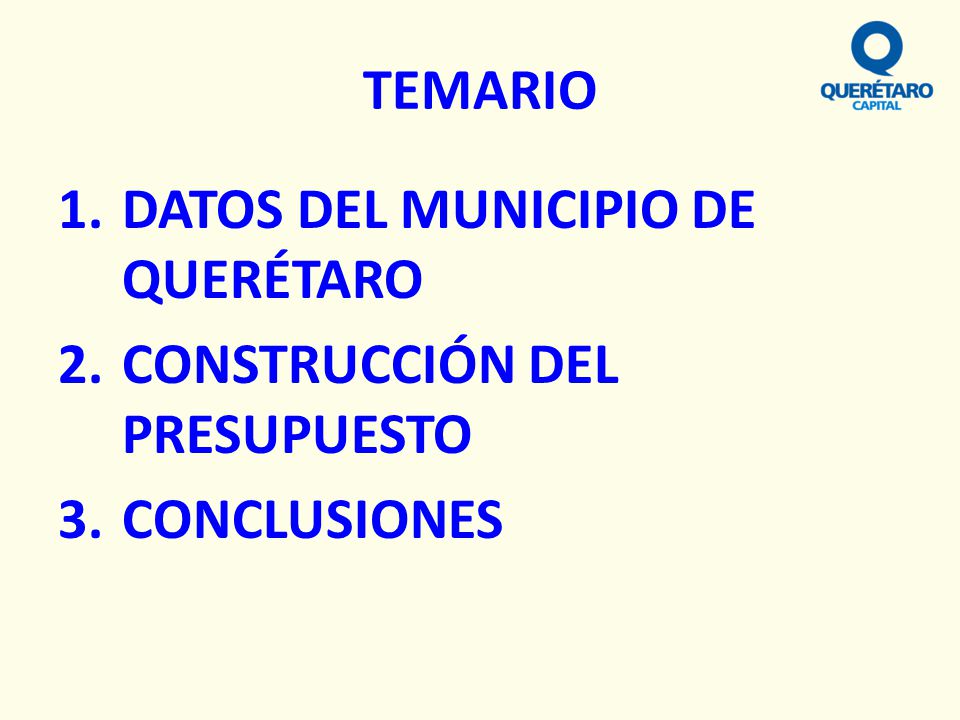 TEMARIO

QUERÉTARO
CAPITAL

1. DATOS DEL MUNICIPIO DE QUERÉTARO
2. CONSTRUCCIÓN DEL PRESUPUESTO
3. CONCLUSIONES